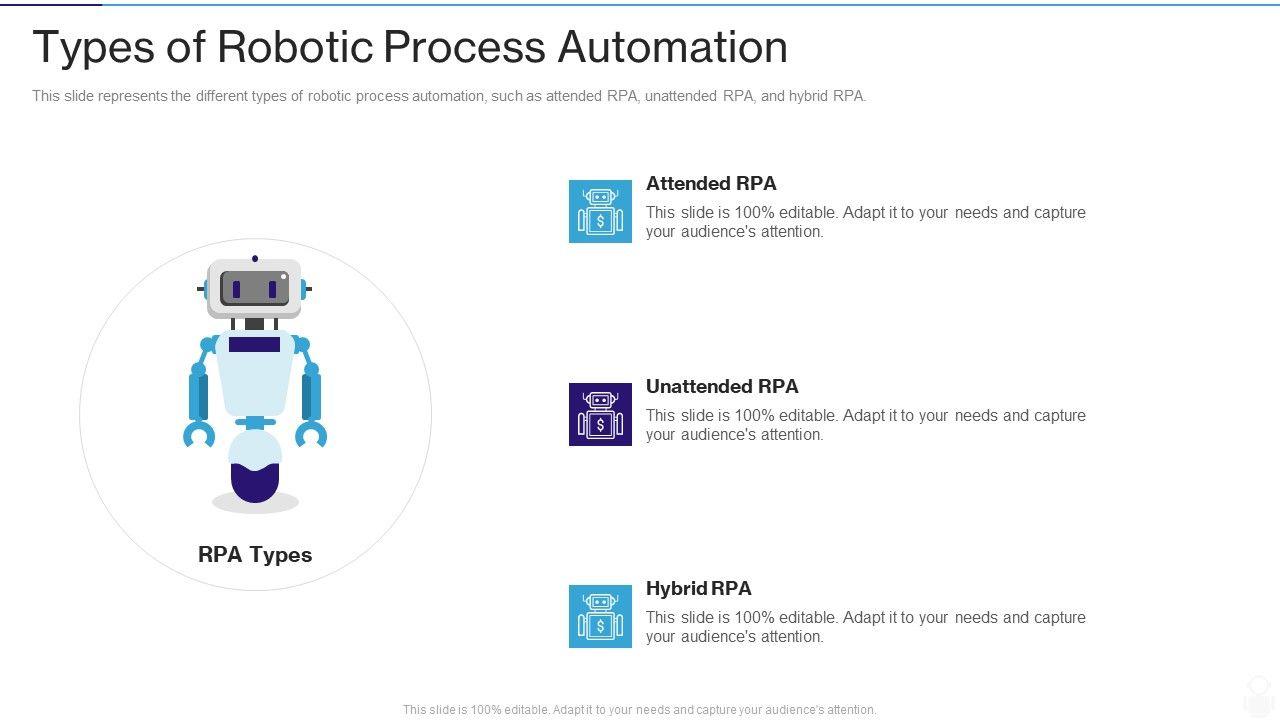 Types of Robotic Process Automation

This slide represents the different types of robotic process automation, such as attended RPA, unattended RPA, and hybrid RPA.

RPA Types

Attended RPA

This slide is 100% editable. Adapt it to your needs and capture your audience's attention.

Unattended RPA

This slide is 100% editable. Adapt it to your needs and capture your audience's attention.

Hybrid RPA

This slide is 100% editable. Adapt it to your needs and capture your audience's attention.

This slide is 100% editable. Adapt it to your needs and capture your audience's attention.